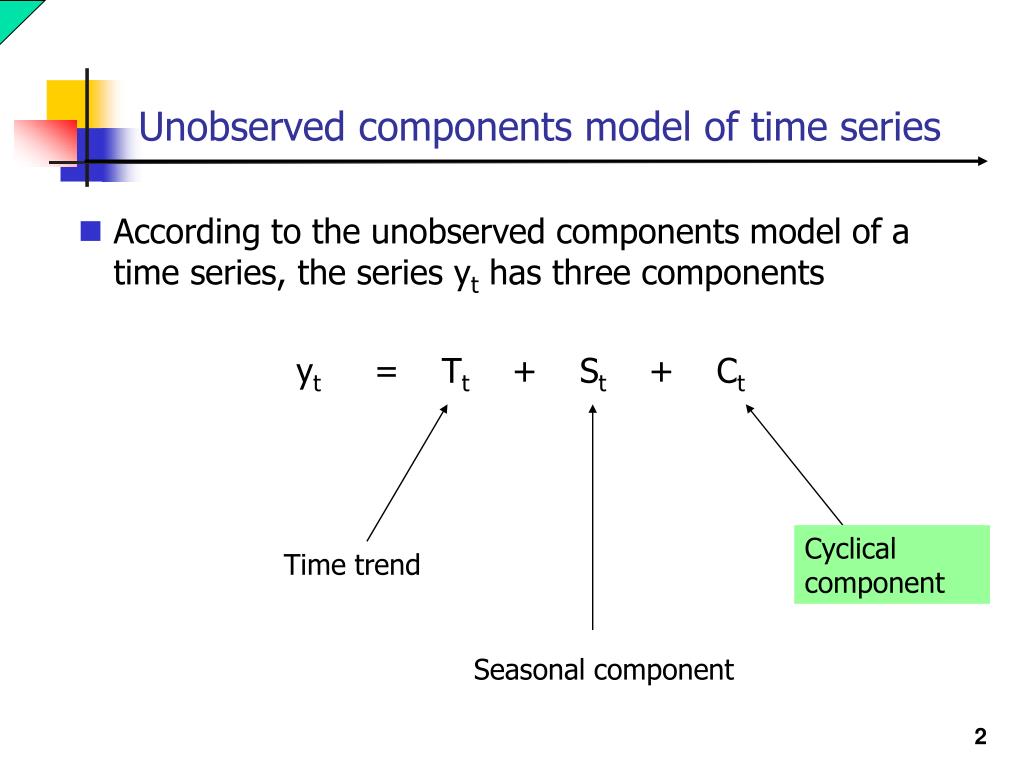 Unobserved components model of time series

According to the unobserved components model of a time series, the series $y_t$ has three components

$y_t = T_t + S_t + C_t$

Time trend

Seasonal component

Cyclical component

2